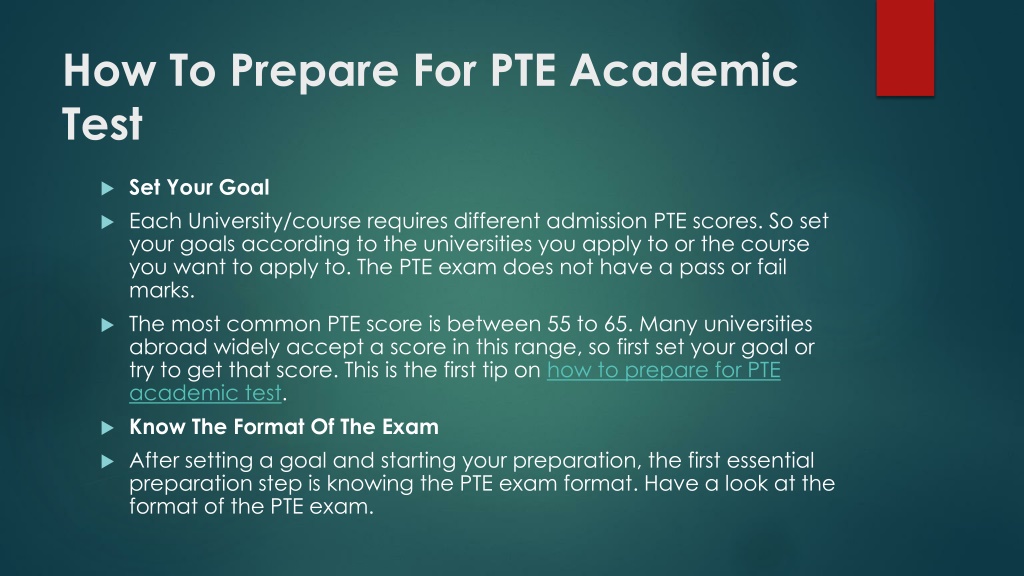 How To Prepare For PTE Academic Test

Set Your Goal

Each University/course requires different admission PTE scores. So set your goals according to the universities you apply to or the course you want to apply to. The PTE exam does not have a pass or fail marks.

The most common PTE score is between 55 to 65. Many universities abroad widely accept a score in this range, so first set your goal or try to get that score. This is the first tip on how to prepare for PTE academic test.

Know The Format Of The Exam

After setting a goal and starting your preparation, the first essential preparation step is knowing the PTE exam format. Have a look at the format of the PTE exam.